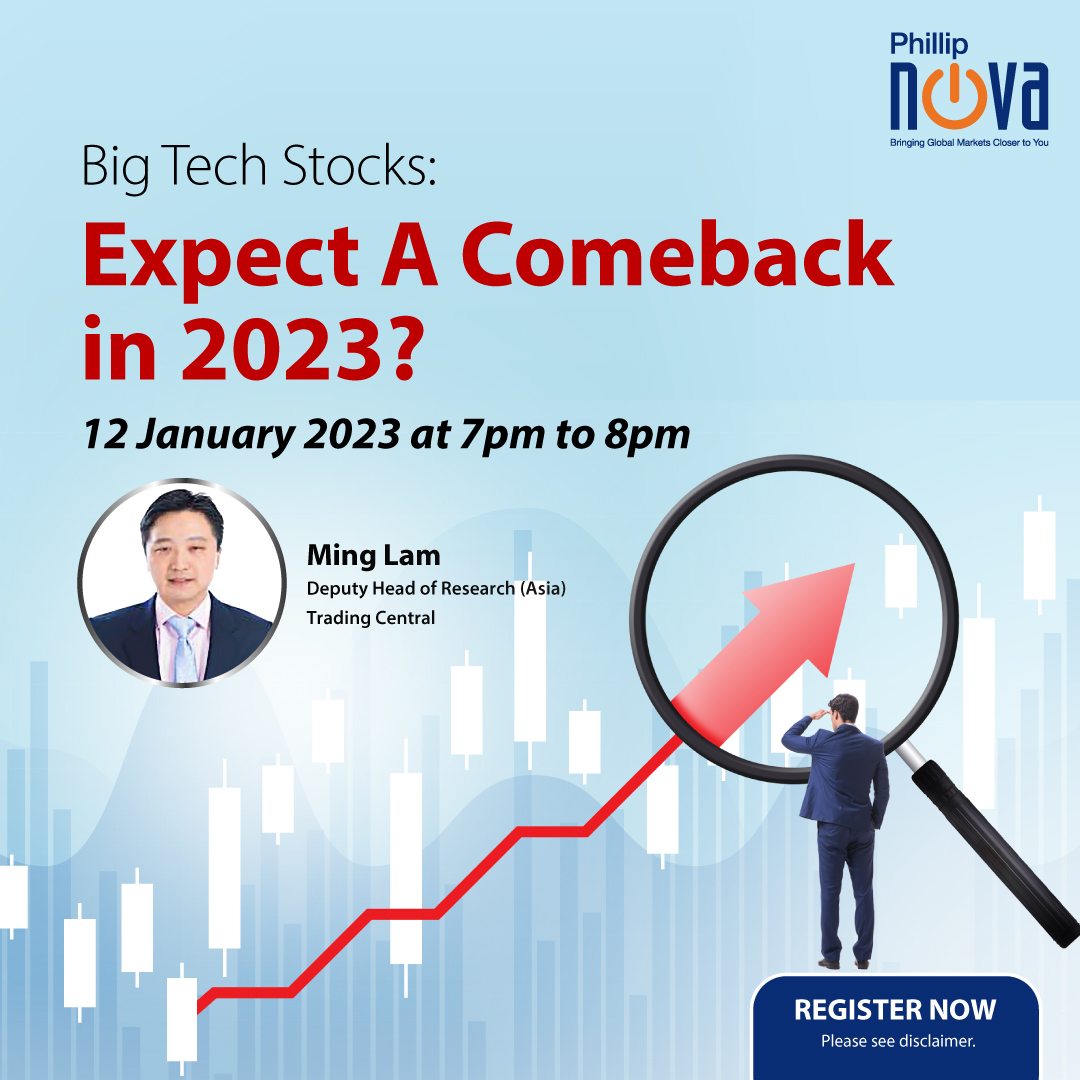 Phillip
nova
Bringing Global Markets Closer to You

Big Tech Stocks:
Expect A Comeback in 2023?

12 January 2023 at 7pm to 8pm

Ming Lam
Deputy Head of Research (Asia)
Trading Central

REGISTER NOW
Please see disclaimer.